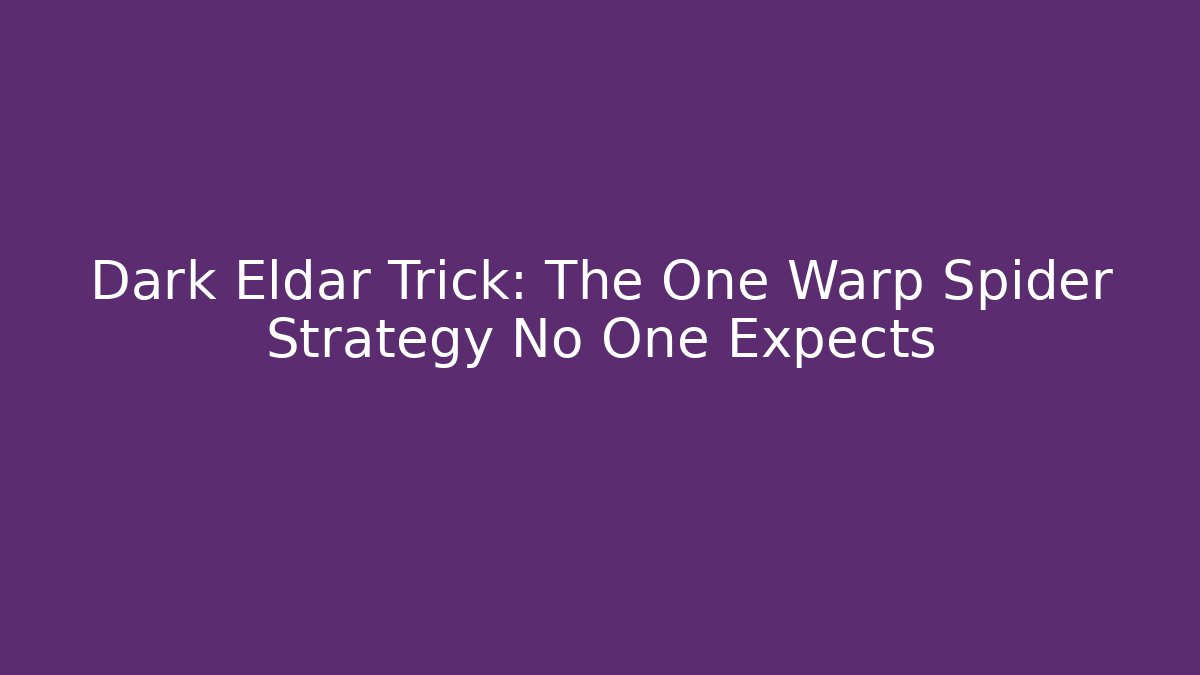 Dark Eldar Trick: The One Warp Spider Strategy No One Expects